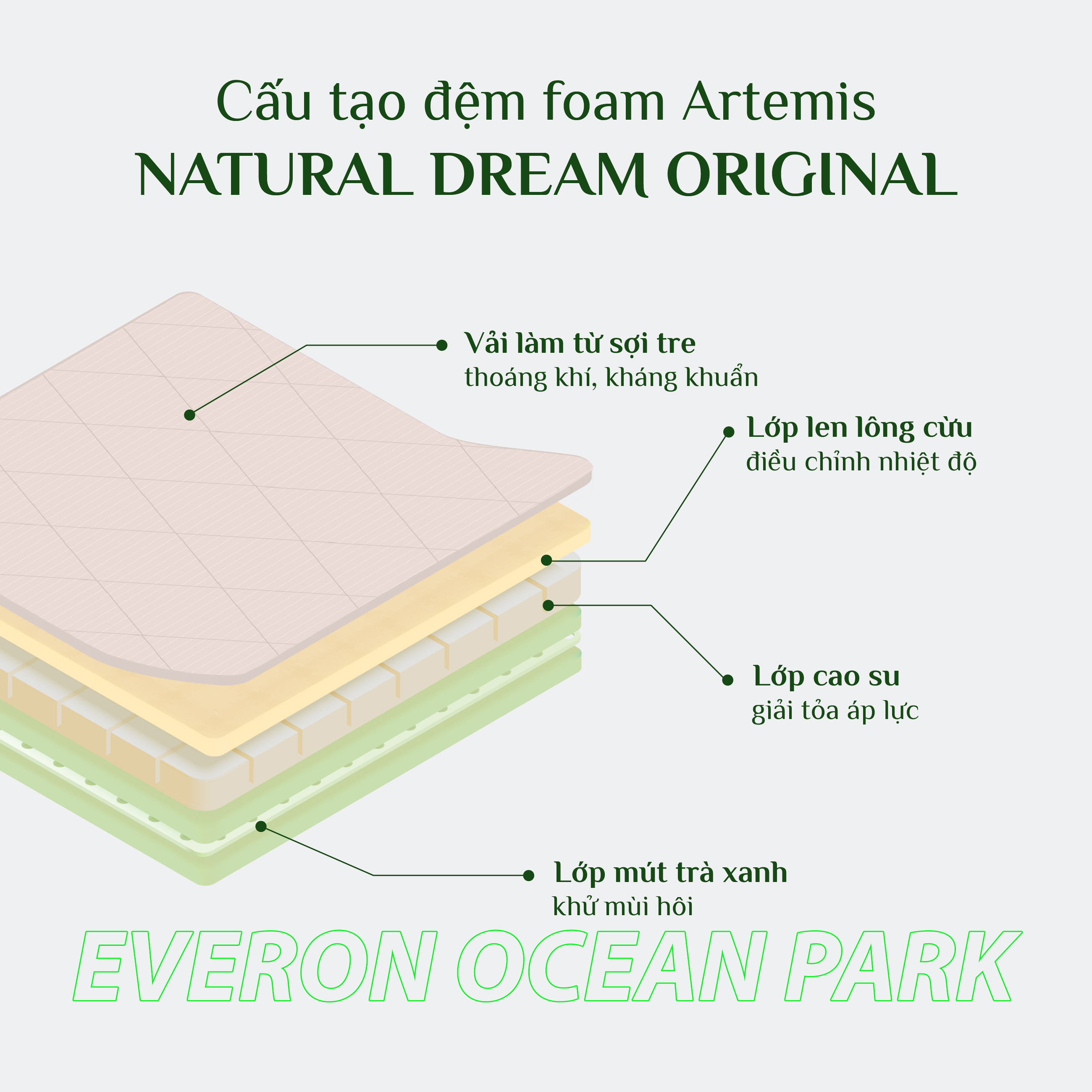 Cấu tạo đệm foam Artemis
NATURAL DREAM ORIGINAL

Vải làm từ sợi tre
thoáng khí, kháng khuẩn

Lớp len lông cừu
điều chỉnh nhiệt độ

Lớp cao su
giải tỏa áp lực

Lớp mút trà xanh
khử mùi hôi

EVERON OCEAN PARK